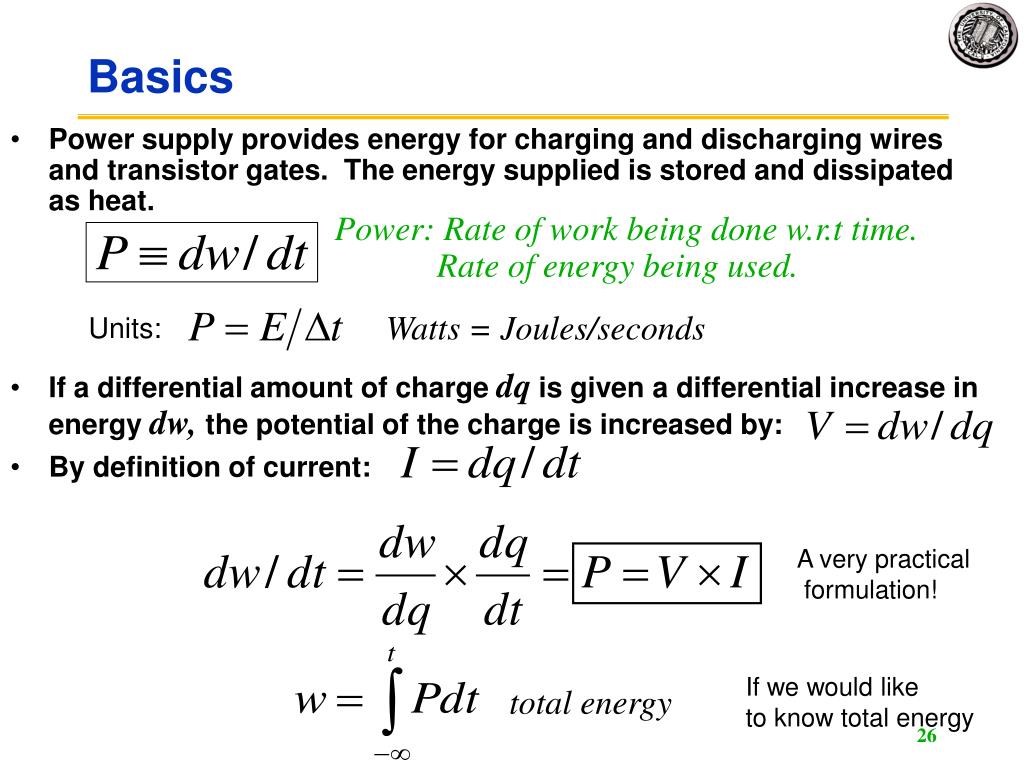 Basics

• Power supply provides energy for charging and discharging wires and transistor gates. The energy supplied is stored and dissipated as heat.

$P \equiv dw/dt$

Power: Rate of work being done w.r.t time. Rate of energy being used.

Units: $P = E/\Delta t$ Watts = Joules/seconds

• If a differential amount of charge $dq$ is given a differential increase in energy $dw$, the potential of the charge is increased by: $V = dw/dq$

• By definition of current: $I = dq/dt$

$dw/dt = \frac{dw}{dq} \times \frac{dq}{dt} = P = V \times I$

A very practical formulation!

$w = \int_{-\infty}^{t} P dt$ total energy

If we would like to know total energy

26